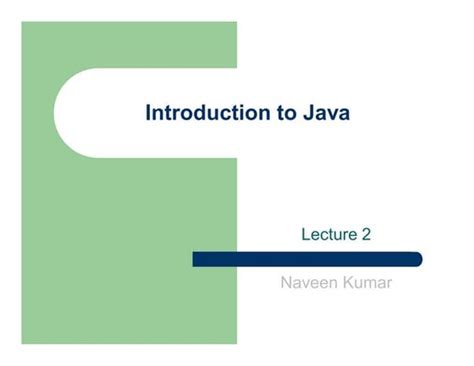 Introduction to Java

Lecture 2

Naveen Kumar